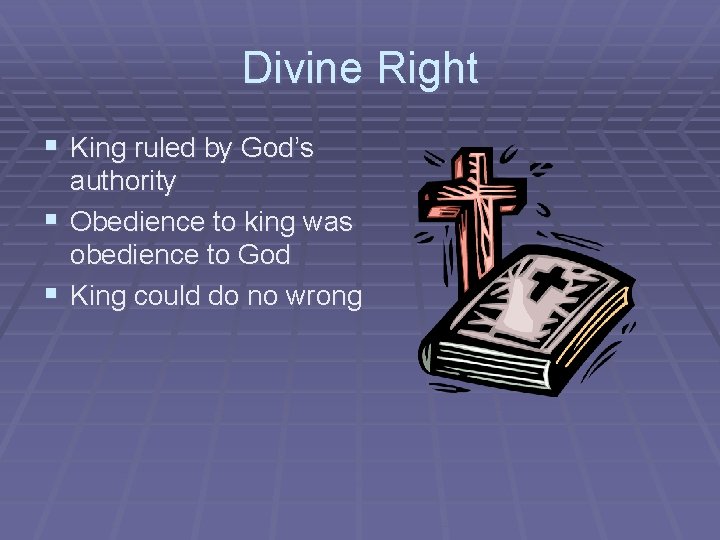 Divine Right

• King ruled by God's authority
• Obedience to king was obedience to God
• King could do no wrong